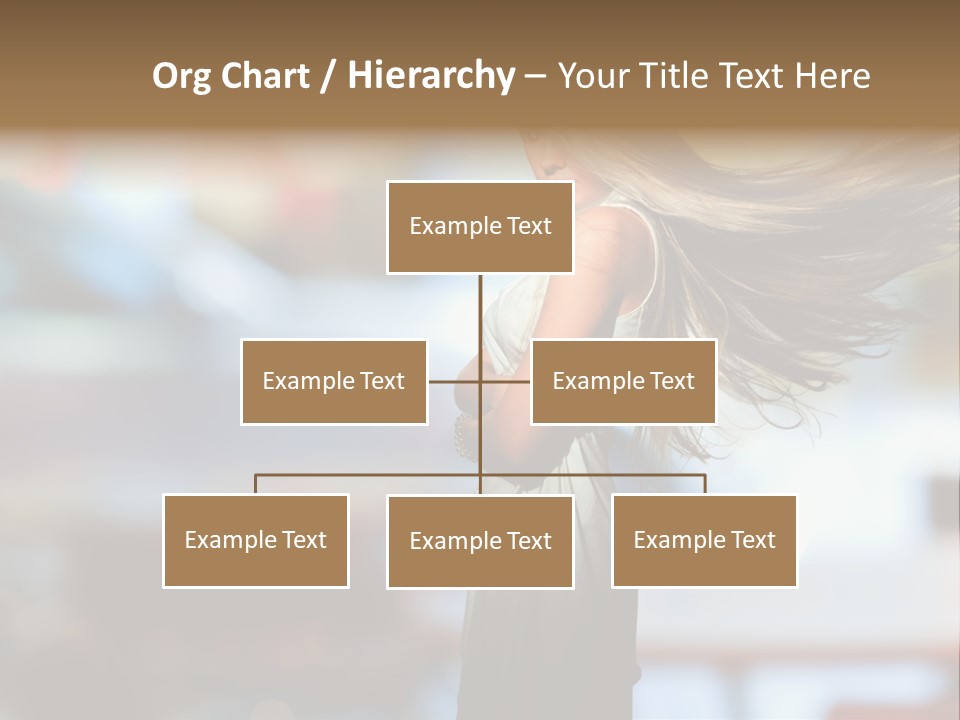 Org Chart / Hierarchy – Your Title Text Here

Example Text

Example Text

Example Text

Example Text

Example Text

Example Text